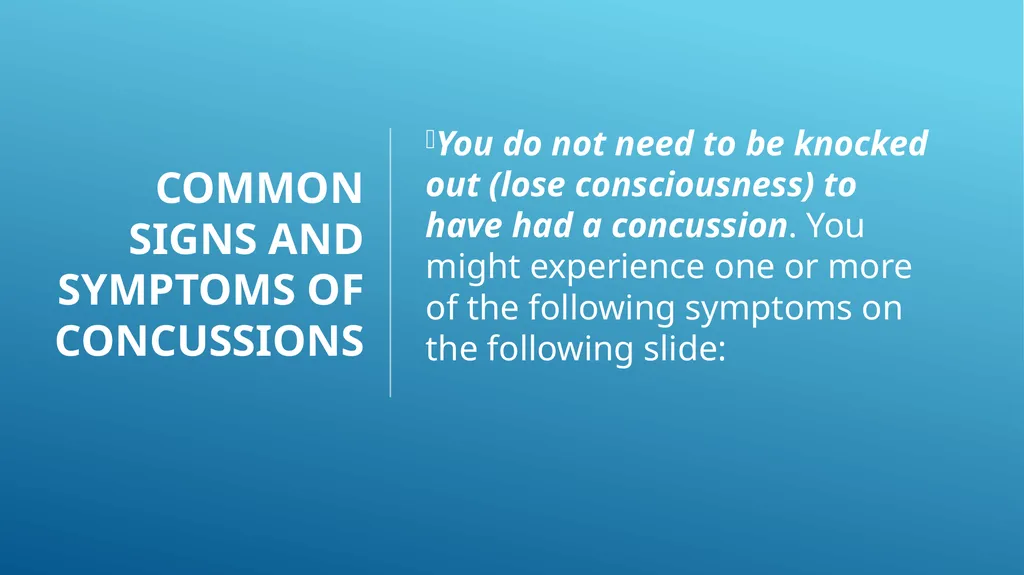 COMMON SIGNS AND SYMPTOMS OF CONCUSSIONS

You do not need to be knocked out (lose consciousness) to have had a concussion. You might experience one or more of the following symptoms on the following slide: